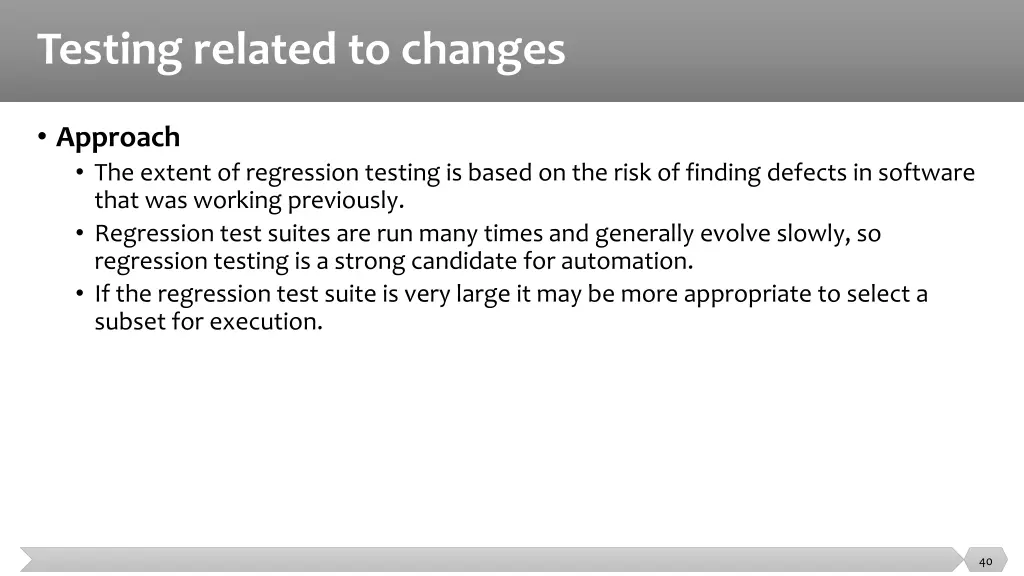 Testing related to changes

• Approach
  • The extent of regression testing is based on the risk of finding defects in software that was working previously.
  • Regression test suites are run many times and generally evolve slowly, so regression testing is a strong candidate for automation.
  • If the regression test suite is very large it may be more appropriate to select a subset for execution.

40